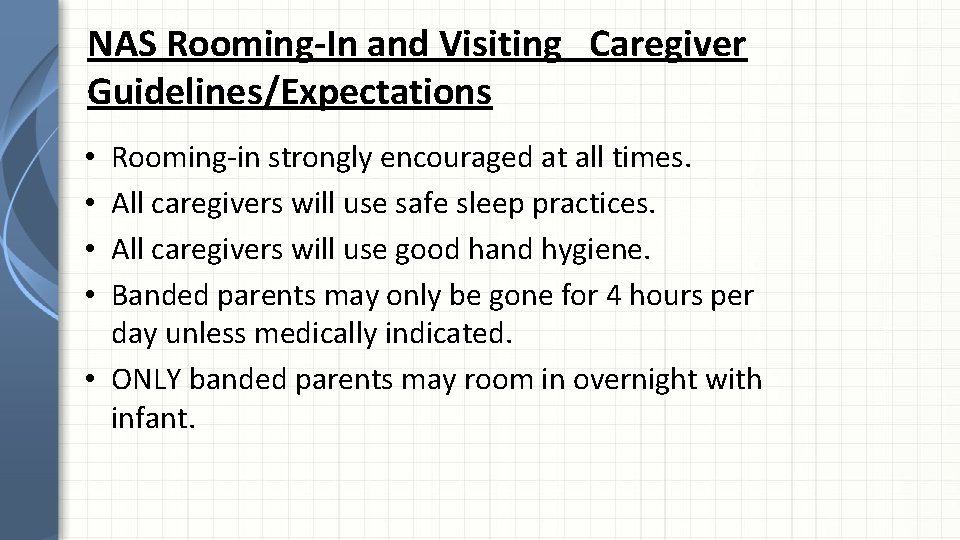 NAS Rooming-In and Visiting  Caregiver Guidelines/Expectations

• Rooming-in strongly encouraged at all times.
• All caregivers will use safe sleep practices.
• All caregivers will use good hand hygiene.
• Banded parents may only be gone for 4 hours per day unless medically indicated.
• ONLY banded parents may room in overnight with infant.